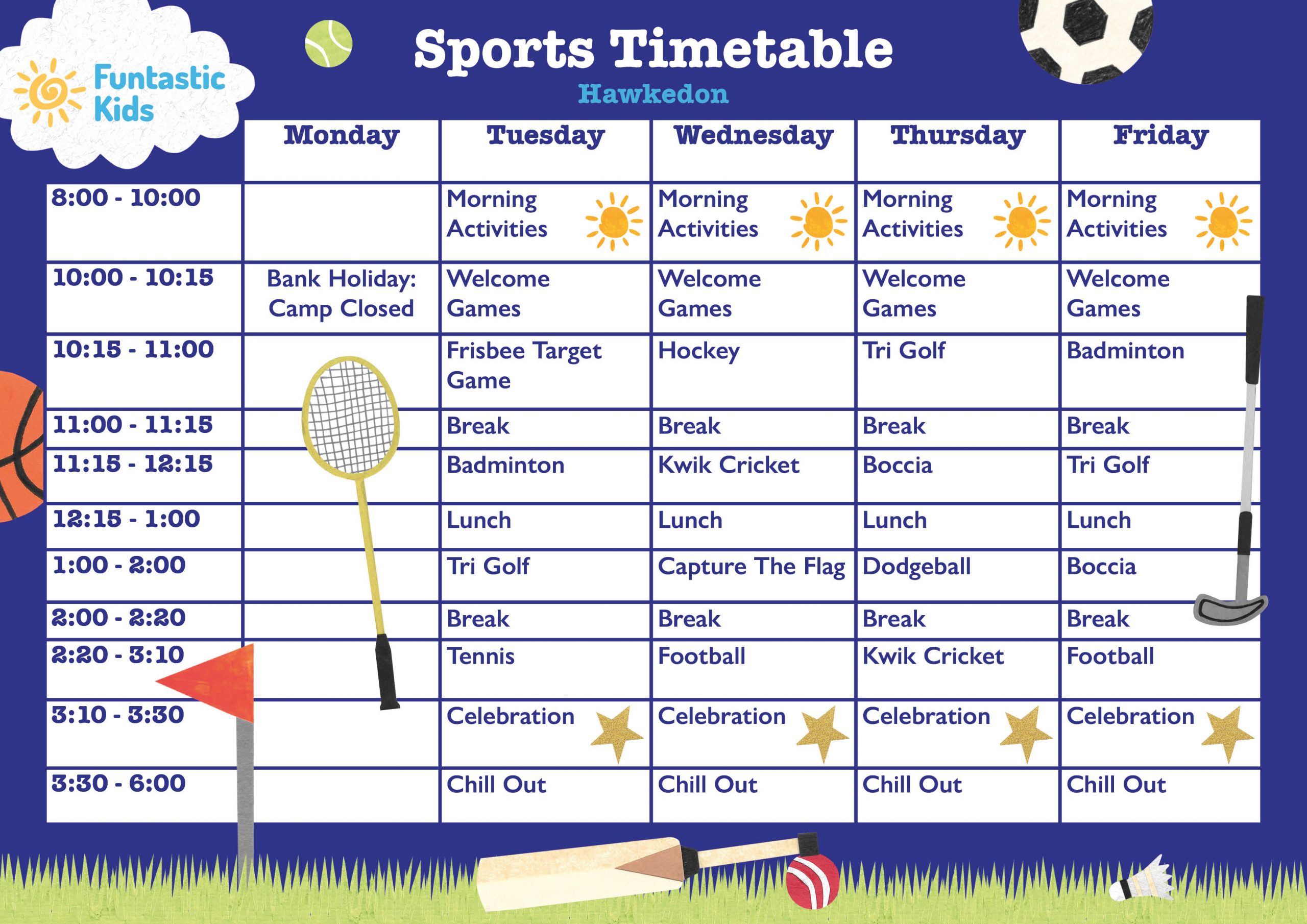 Funtastic Kids

Sports Timetable

Hawkedon

| | Monday | Tuesday | Wednesday | Thursday | Friday |
|---|---|---|---|---|---|
| 8:00 - 10:00 | | Morning Activities | Morning Activities | Morning Activities | Morning Activities |
| 10:00 - 10:15 | Bank Holiday: Camp Closed | Welcome Games | Welcome Games | Welcome Games | Welcome Games |
| 10:15 - 11:00 | | Frisbee Target Game | Hockey | Tri Golf | Badminton |
| 11:00 - 11:15 | | Break | Break | Break | Break |
| 11:15 - 12:15 | | Badminton | Kwik Cricket | Boccia | Tri Golf |
| 12:15 - 1:00 | | Lunch | Lunch | Lunch | Lunch |
| 1:00 - 2:00 | | Tri Golf | Capture The Flag | Dodgeball | Boccia |
| 2:00 - 2:20 | | Break | Break | Break | Break |
| 2:20 - 3:10 | | Tennis | Football | Kwik Cricket | Football |
| 3:10 - 3:30 | | Celebration | Celebration | Celebration | Celebration |
| 3:30 - 6:00 | | Chill Out | Chill Out | Chill Out | Chill Out |